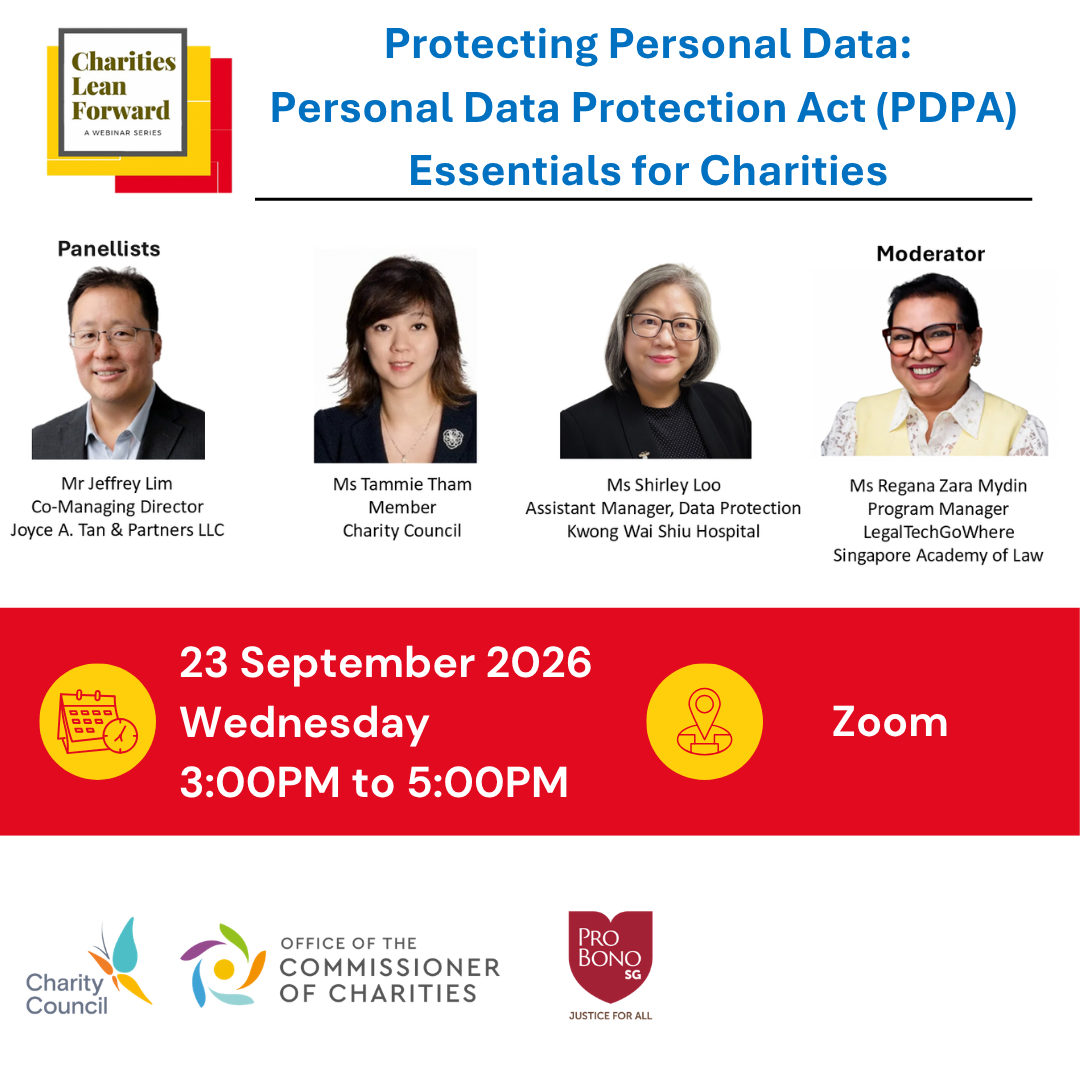 Charities Lean Forward
A WEBINAR SERIES

Protecting Personal Data: Personal Data Protection Act (PDPA) Essentials for Charities

Panellists

Mr Jeffrey Lim
Co-Managing Director
Joyce A. Tan & Partners LLC

Ms Tammie Tham
Member
Charity Council

Ms Shirley Loo
Assistant Manager, Data Protection
Kwong Wai Shiu Hospital

Moderator

Ms Regana Zara Mydin
Program Manager
LegalTechGoWhere
Singapore Academy of Law

23 September 2026
Wednesday
3:00PM to 5:00PM

Zoom

Charity Council

OFFICE OF THE COMMISSIONER OF CHARITIES

PRO BONO SG
JUSTICE FOR ALL